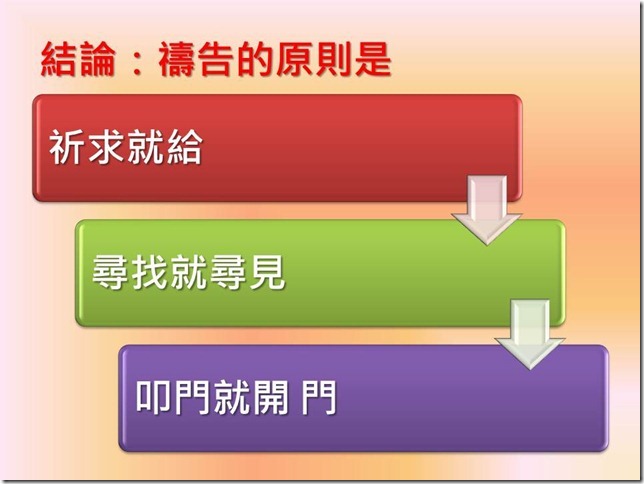 結論：禱告的原則是

祈求就給

尋找就尋見

叩門就開 門